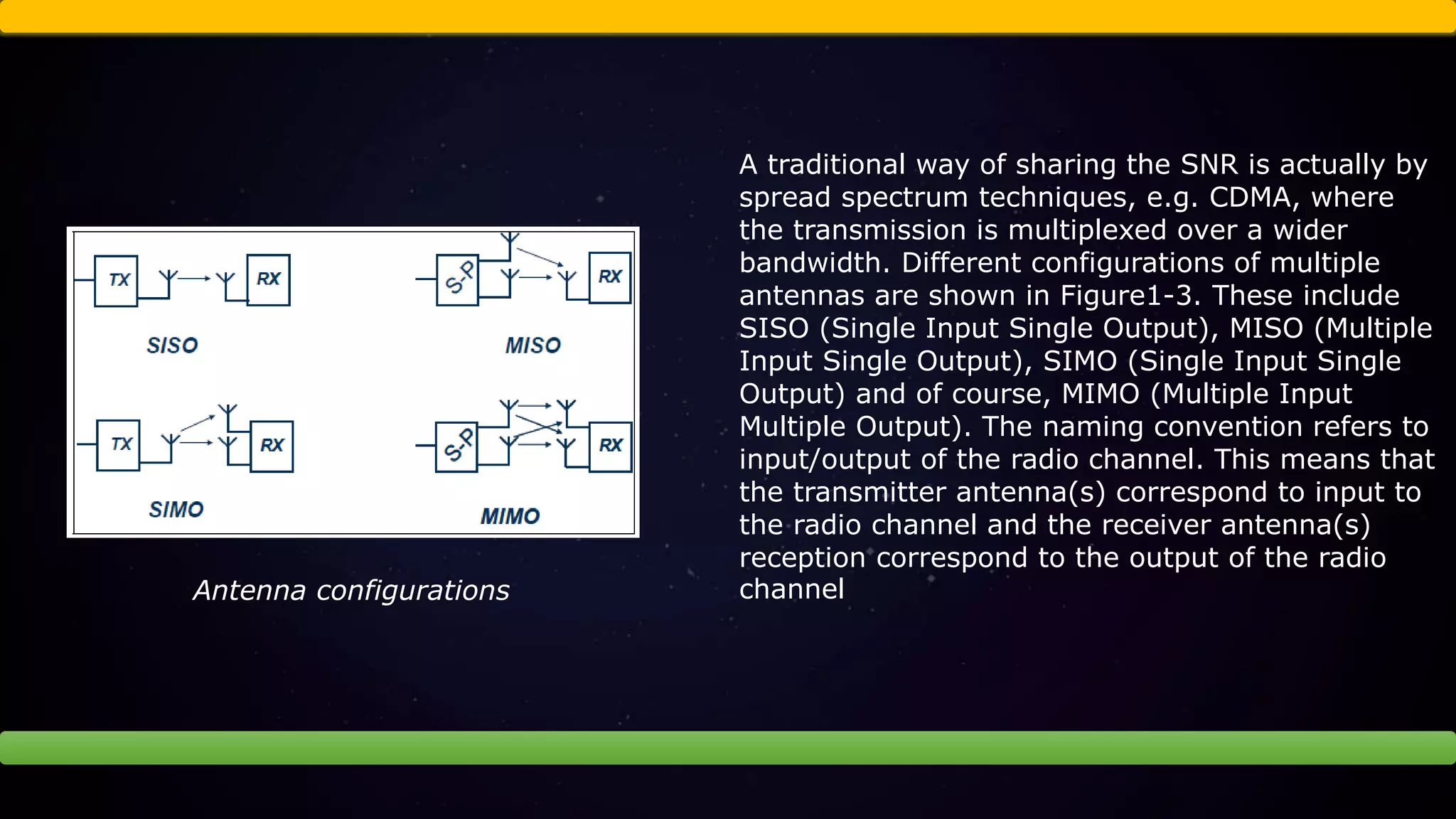 TX

RX

SISO

S-P

RX

MISO

TX

RX

SIMO

S-P

RX

MIMO

Antenna configurations

A traditional way of sharing the SNR is actually by spread spectrum techniques, e.g. CDMA, where the transmission is multiplexed over a wider bandwidth. Different configurations of multiple antennas are shown in Figure1-3. These include SISO (Single Input Single Output), MISO (Multiple Input Single Output), SIMO (Single Input Single Output) and of course, MIMO (Multiple Input Multiple Output). The naming convention refers to input/output of the radio channel. This means that the transmitter antenna(s) correspond to input to the radio channel and the receiver antenna(s) reception correspond to the output of the radio channel